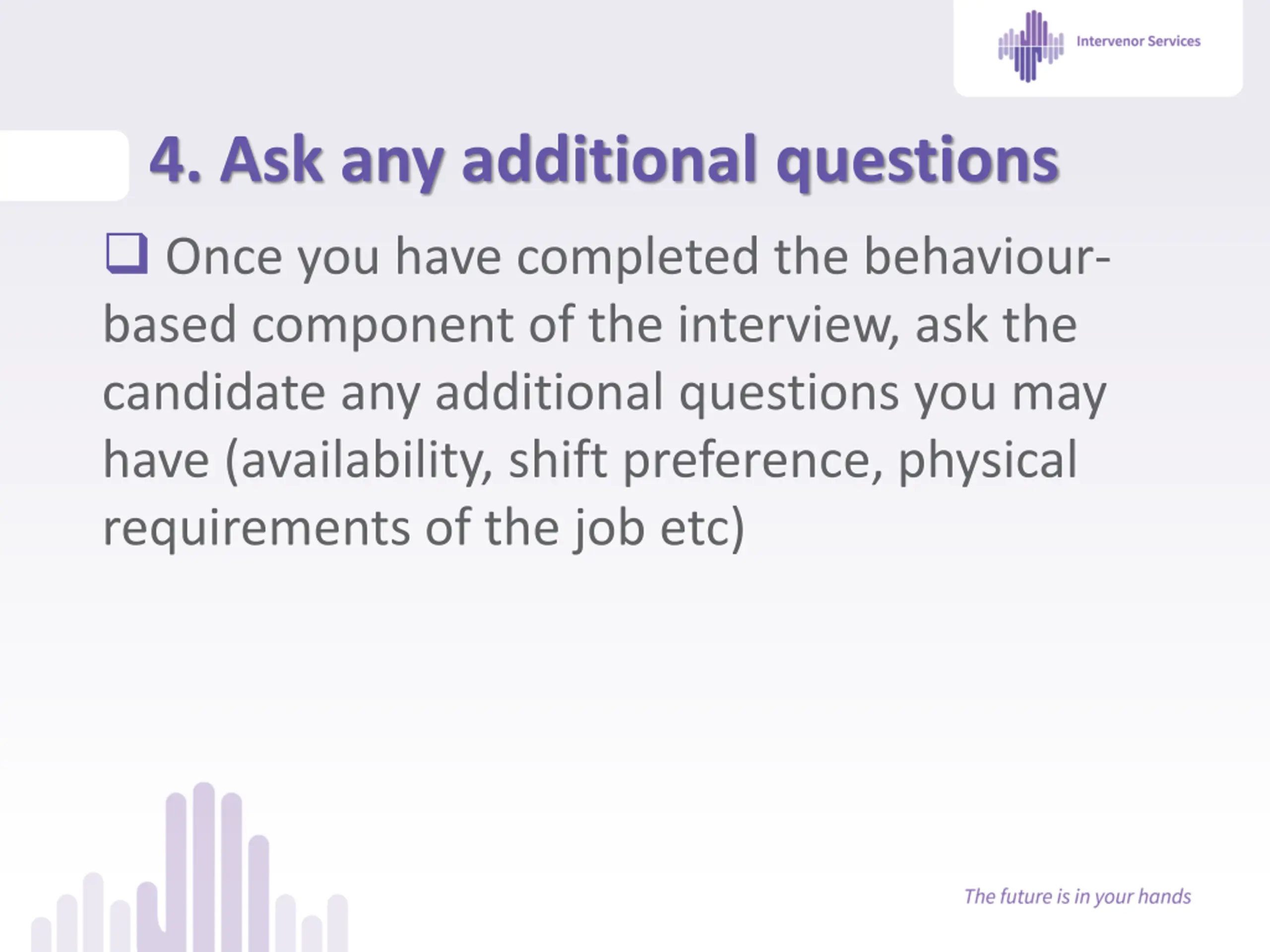 Intervenor Services

4. Ask any additional questions

❑ Once you have completed the behaviour-based component of the interview, ask the candidate any additional questions you may have (availability, shift preference, physical requirements of the job etc)

The future is in your hands